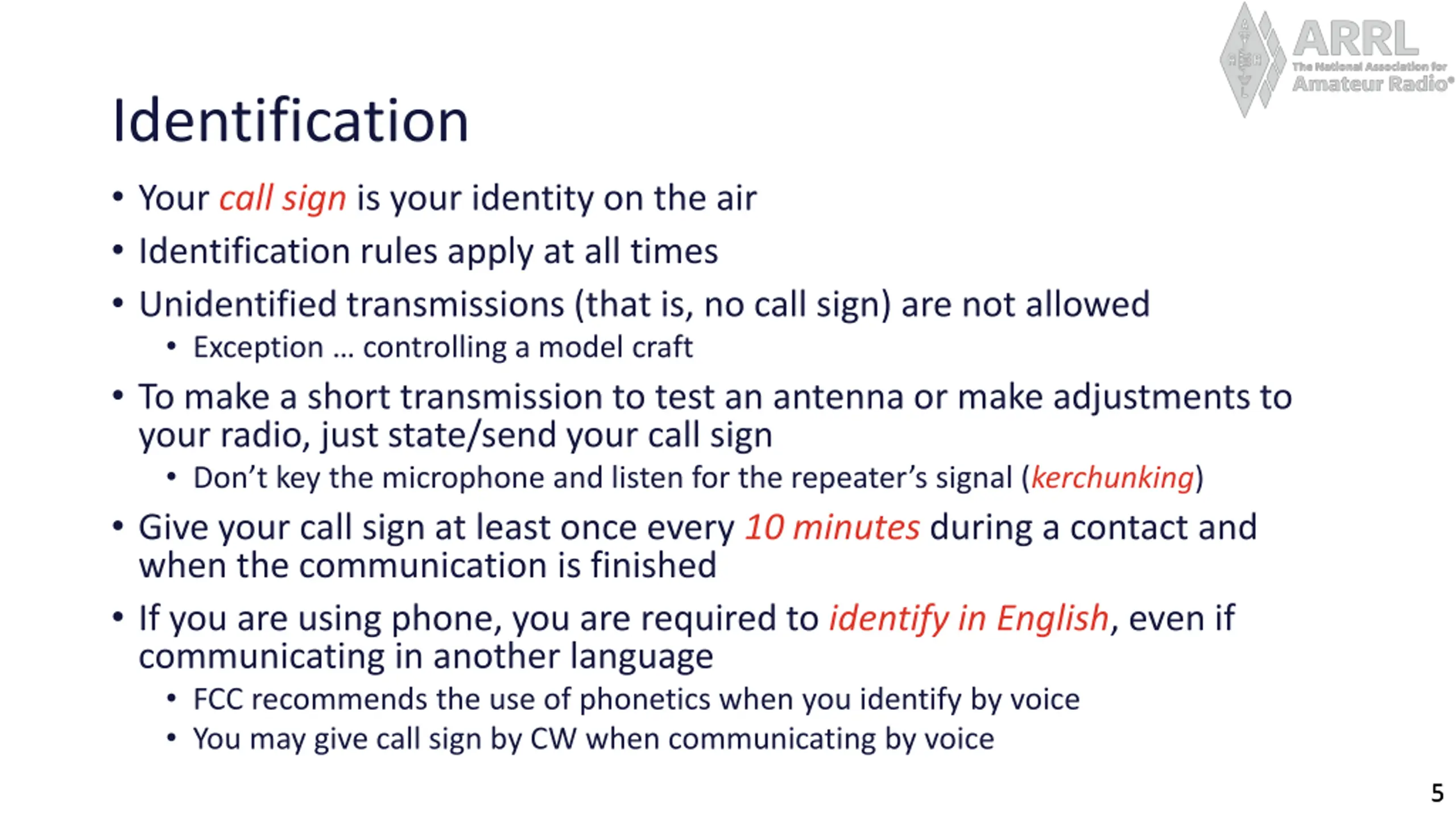 ARRL
The National Association for
Amateur Radio®

Identification

• Your call sign is your identity on the air
• Identification rules apply at all times
• Unidentified transmissions (that is, no call sign) are not allowed
  • Exception … controlling a model craft
• To make a short transmission to test an antenna or make adjustments to your radio, just state/send your call sign
  • Don't key the microphone and listen for the repeater's signal (kerchunking)
• Give your call sign at least once every 10 minutes during a contact and when the communication is finished
• If you are using phone, you are required to identify in English, even if communicating in another language
  • FCC recommends the use of phonetics when you identify by voice
  • You may give call sign by CW when communicating by voice

5